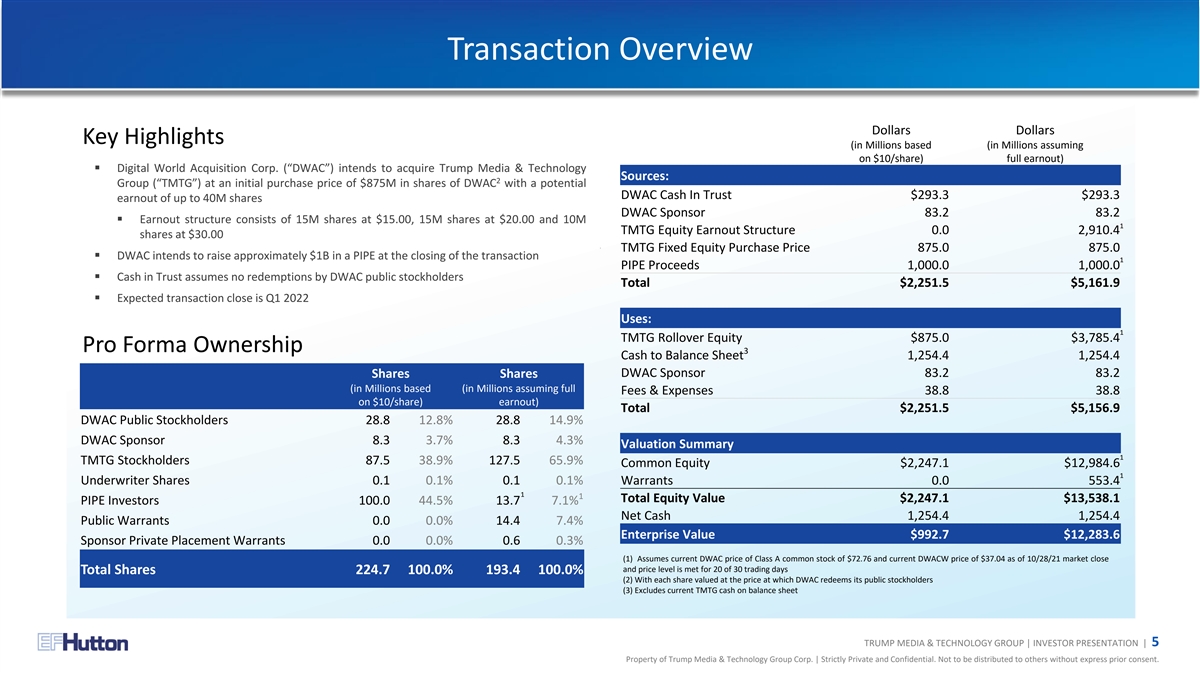 Transaction Overview

Key Highlights

▪ Digital World Acquisition Corp. ("DWAC") intends to acquire Trump Media & Technology Group ("TMTG") at an initial purchase price of \$875M in shares of DWAC$^2$ with a potential earnout of up to 40M shares

▪ Earnout structure consists of 15M shares at \$15.00, 15M shares at \$20.00 and 10M shares at \$30.00

▪ DWAC intends to raise approximately \$1B in a PIPE at the closing of the transaction

▪ Cash in Trust assumes no redemptions by DWAC public stockholders

▪ Expected transaction close is Q1 2022

Pro Forma Ownership

| | Shares (in Millions based on \$10/share) | | Shares (in Millions assuming full earnout) | |
|---|---|---|---|---|
| DWAC Public Stockholders | 28.8 | 12.8% | 28.8 | 14.9% |
| DWAC Sponsor | 8.3 | 3.7% | 8.3 | 4.3% |
| TMTG Stockholders | 87.5 | 38.9% | 127.5 | 65.9% |
| Underwriter Shares | 0.1 | 0.1% | 0.1 | 0.1% |
| PIPE Investors | 100.0 | 44.5% | 13.7$^1$ | 7.1%$^1$ |
| Public Warrants | 0.0 | 0.0% | 14.4 | 7.4% |
| Sponsor Private Placement Warrants | 0.0 | 0.0% | 0.6 | 0.3% |
| Total Shares | 224.7 | 100.0% | 193.4 | 100.0% |

| | Dollars (in Millions based on \$10/share) | Dollars (in Millions assuming full earnout) |
|---|---|---|
| Sources: | | |
| DWAC Cash In Trust | \$293.3 | \$293.3 |
| DWAC Sponsor | 83.2 | 83.2 |
| TMTG Equity Earnout Structure | 0.0 | 2,910.4$^1$ |
| TMTG Fixed Equity Purchase Price | 875.0 | 875.0 |
| PIPE Proceeds | 1,000.0 | 1,000.0$^1$ |
| Total | \$2,251.5 | \$5,161.9 |
| Uses: | | |
| TMTG Rollover Equity | \$875.0 | \$3,785.4$^1$ |
| Cash to Balance Sheet$^3$ | 1,254.4 | 1,254.4 |
| DWAC Sponsor | 83.2 | 83.2 |
| Fees & Expenses | 38.8 | 38.8 |
| Total | \$2,251.5 | \$5,156.9 |
| Valuation Summary | | |
| Common Equity | \$2,247.1 | \$12,984.6$^1$ |
| Warrants | 0.0 | 553.4$^1$ |
| Total Equity Value | \$2,247.1 | \$13,538.1 |
| Net Cash | 1,254.4 | 1,254.4 |
| Enterprise Value | \$992.7 | \$12,283.6 |

(1) Assumes current DWAC price of Class A common stock of \$72.76 and current DWACW price of \$37.04 as of 10/28/21 market close and price level is met for 20 of 30 trading days
(2) With each share valued at the price at which DWAC redeems its public stockholders
(3) Excludes current TMTG cash on balance sheet

EF Hutton

TRUMP MEDIA & TECHNOLOGY GROUP | INVESTOR PRESENTATION | 5

Property of Trump Media & Technology Group Corp. | Strictly Private and Confidential. Not to be distributed to others without express prior consent.